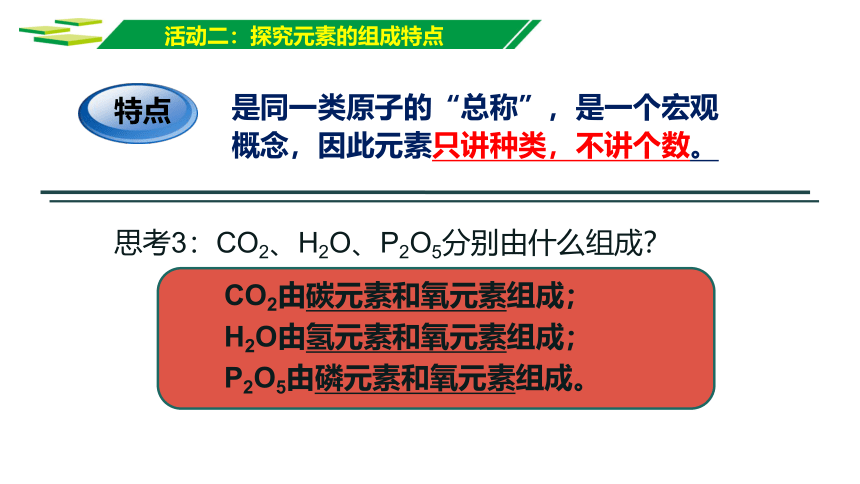 活动二：探究元素的组成特点

特点

是同一类原子的“总称”，是一个宏观概念，因此元素只讲种类，不讲个数。

思考3：$CO_2$、$H_2O$、$P_2O_5$分别由什么组成？

$CO_2$由碳元素和氧元素组成；
$H_2O$由氢元素和氧元素组成；
$P_2O_5$由磷元素和氧元素组成。